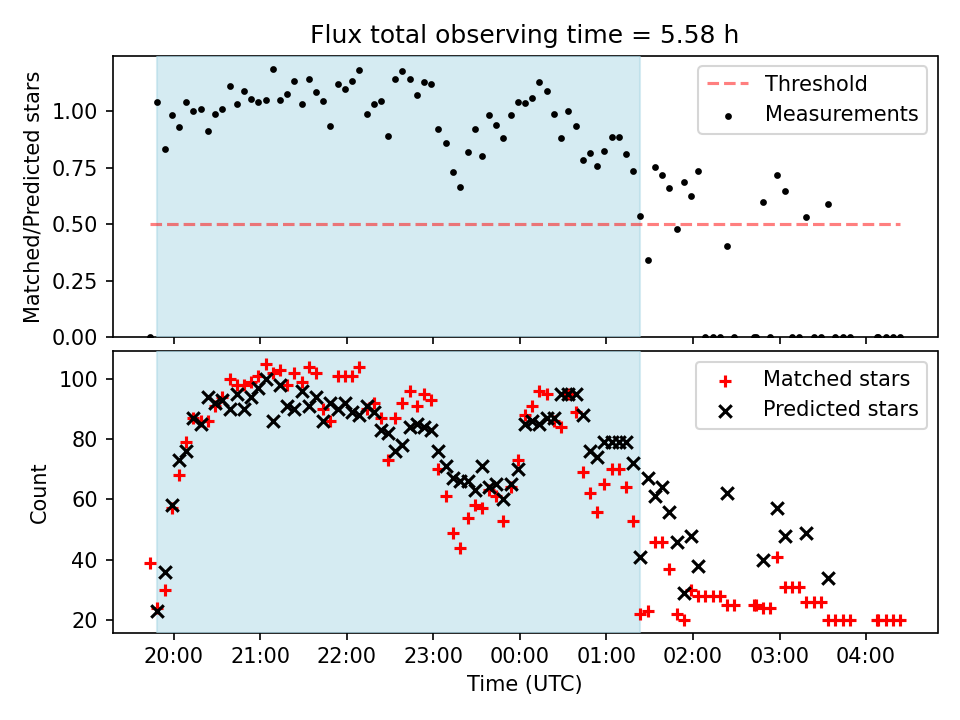 Flux total observing time = 5.58 h

Matched/Predicted stars

1.00
0.75
0.50
0.25
0.00

Threshold
Measurements

Count

100
80
60
40
20

Matched stars
Predicted stars

20:00
21:00
22:00
23:00
00:00
01:00
02:00
03:00
04:00

Time (UTC)